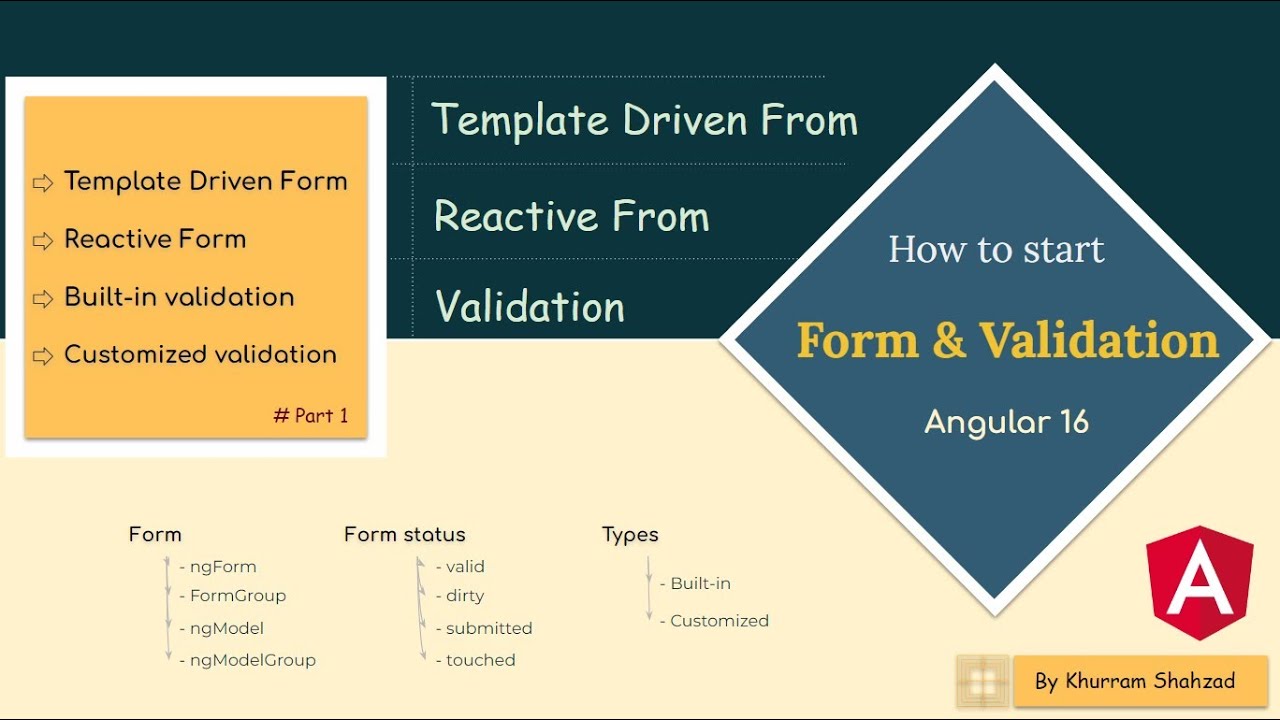 ⇨ Template Driven Form
⇨ Reactive Form
⇨ Built-in validation
⇨ Customized validation

# Part 1

Template Driven From

Reactive From

Validation

How to start

Form & Validation

Angular 16

Form
- ngForm
- FormGroup
- ngModel
- ngModelGroup

Form status
- valid
- dirty
- submitted
- touched

Types
- Built-in
- Customized

A

By Khurram Shahzad